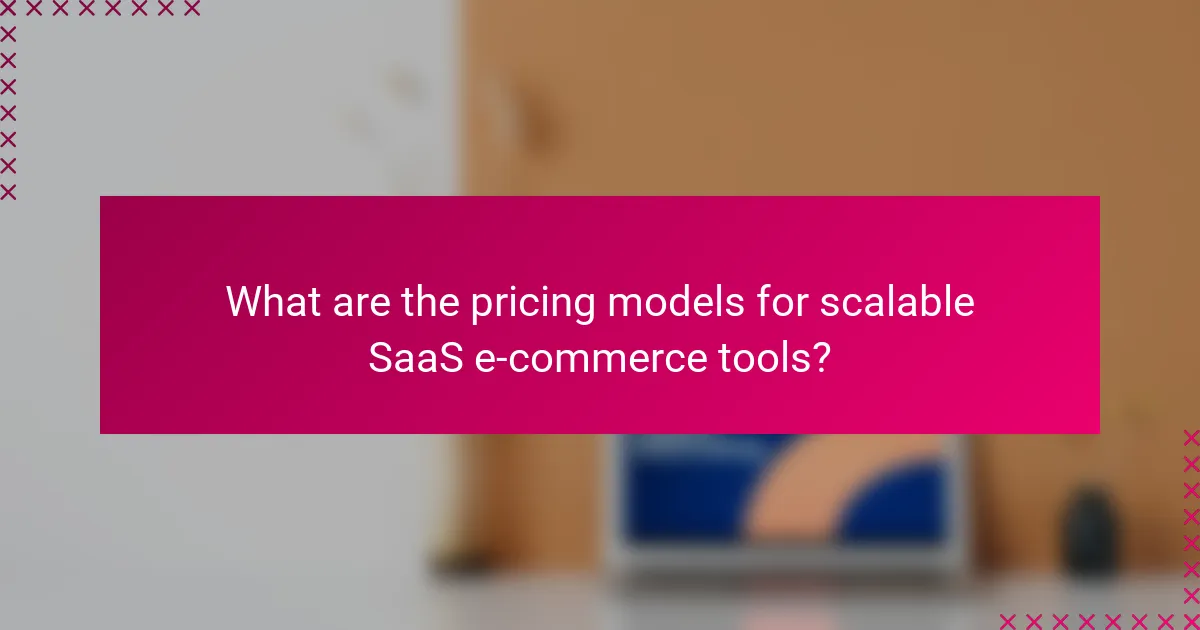 What are the pricing models for scalable SaaS e-commerce tools?